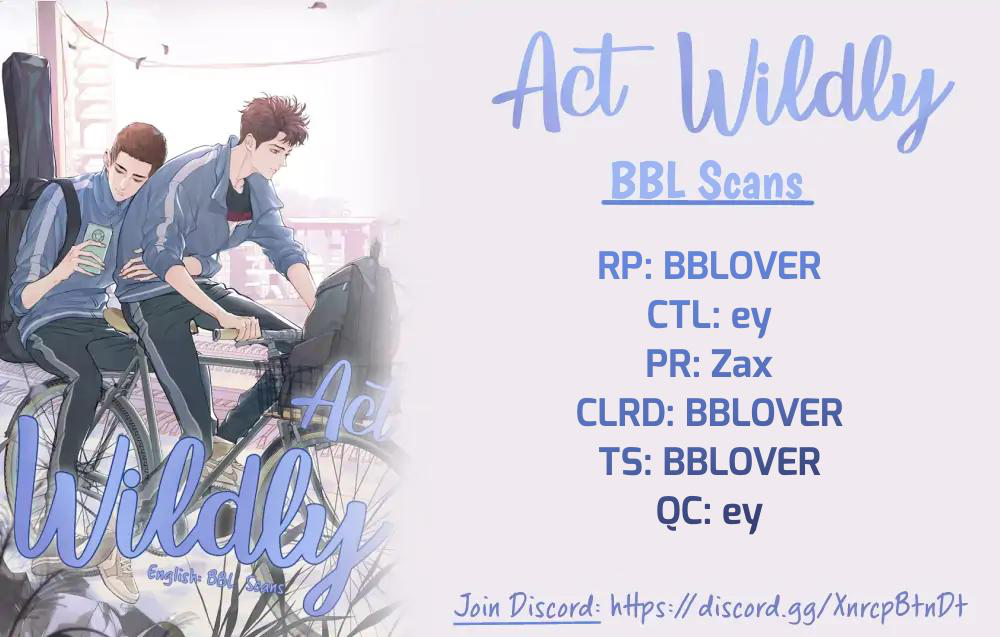 Act Wildly

English: BBL Scans

Act Wildly

BBL Scans

RP: BBLOVER
CTL: ey
PR: Zax
CLRD: BBLOVER
TS: BBLOVER
QC: ey

Join Discord: https://discord.gg/XnrcpBtnDt